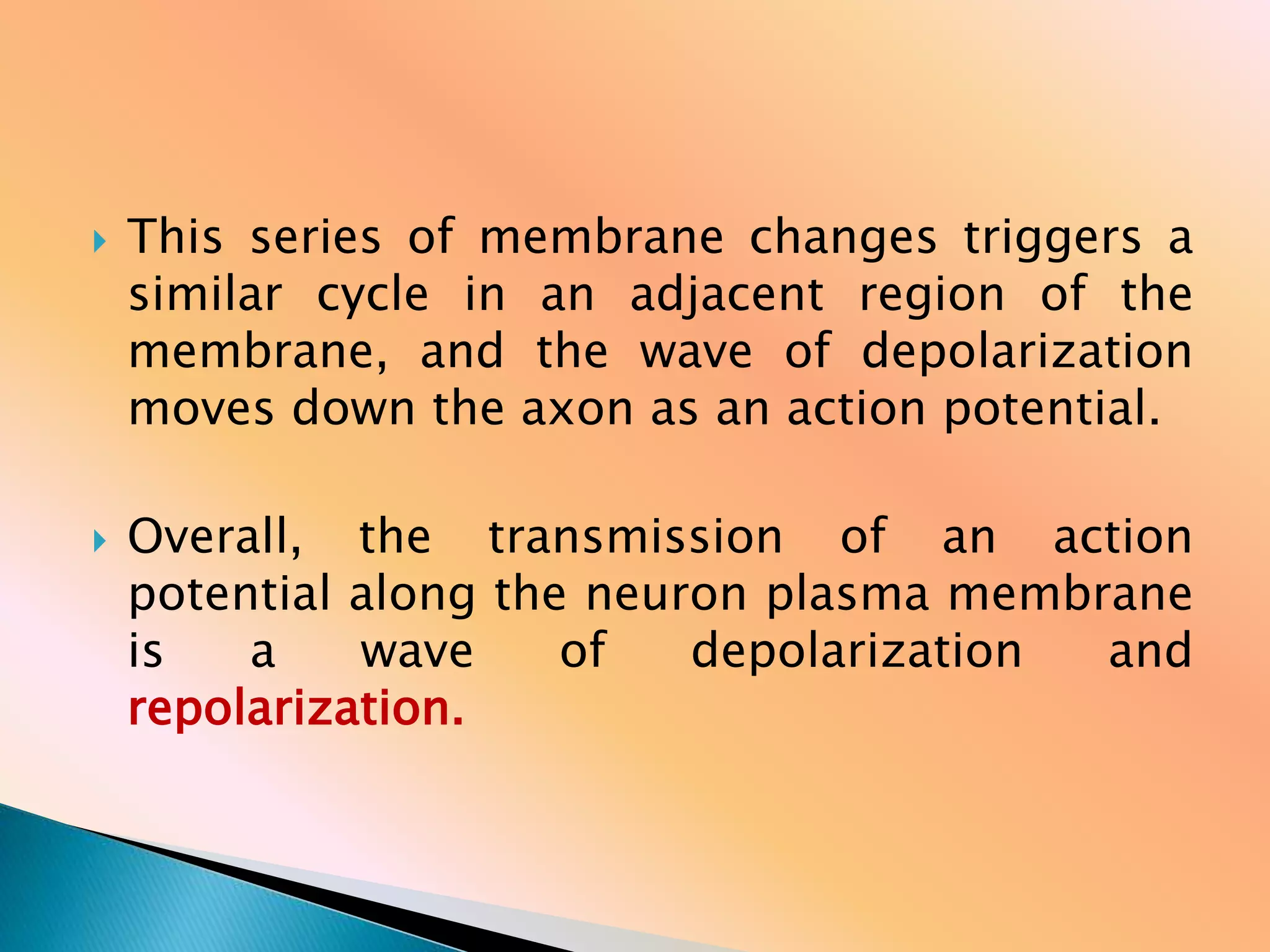 This series of membrane changes triggers a similar cycle in an adjacent region of the membrane, and the wave of depolarization moves down the axon as an action potential.

Overall, the transmission of an action potential along the neuron plasma membrane is a wave of depolarization and repolarization.